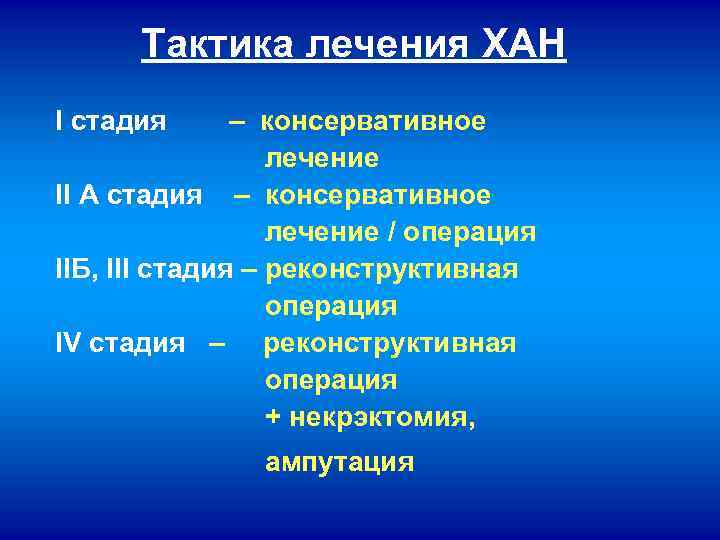 Тактика лечения ХАН

I стадия – консервативное лечение

II А стадия – консервативное лечение / операция

IIБ, III стадия – реконструктивная операция

IV стадия – реконструктивная операция + некрэктомия, ампутация